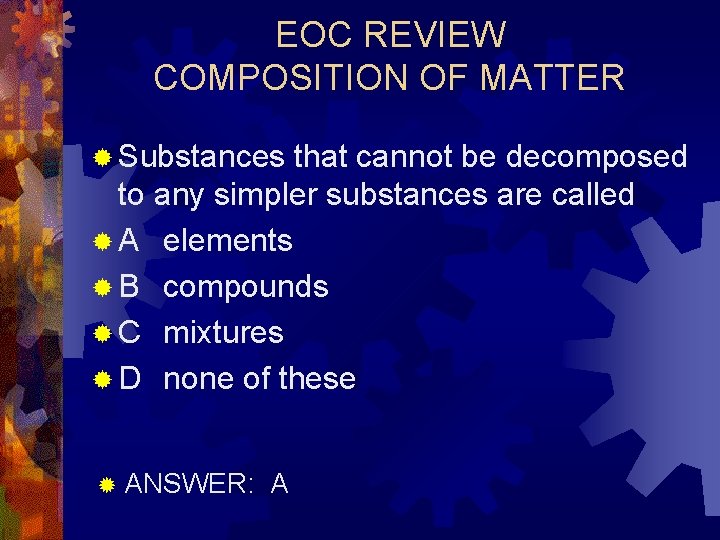 EOC REVIEW
COMPOSITION OF MATTER

Substances that cannot be decomposed to any simpler substances are called

A elements

B compounds

C mixtures

D none of these

ANSWER: A